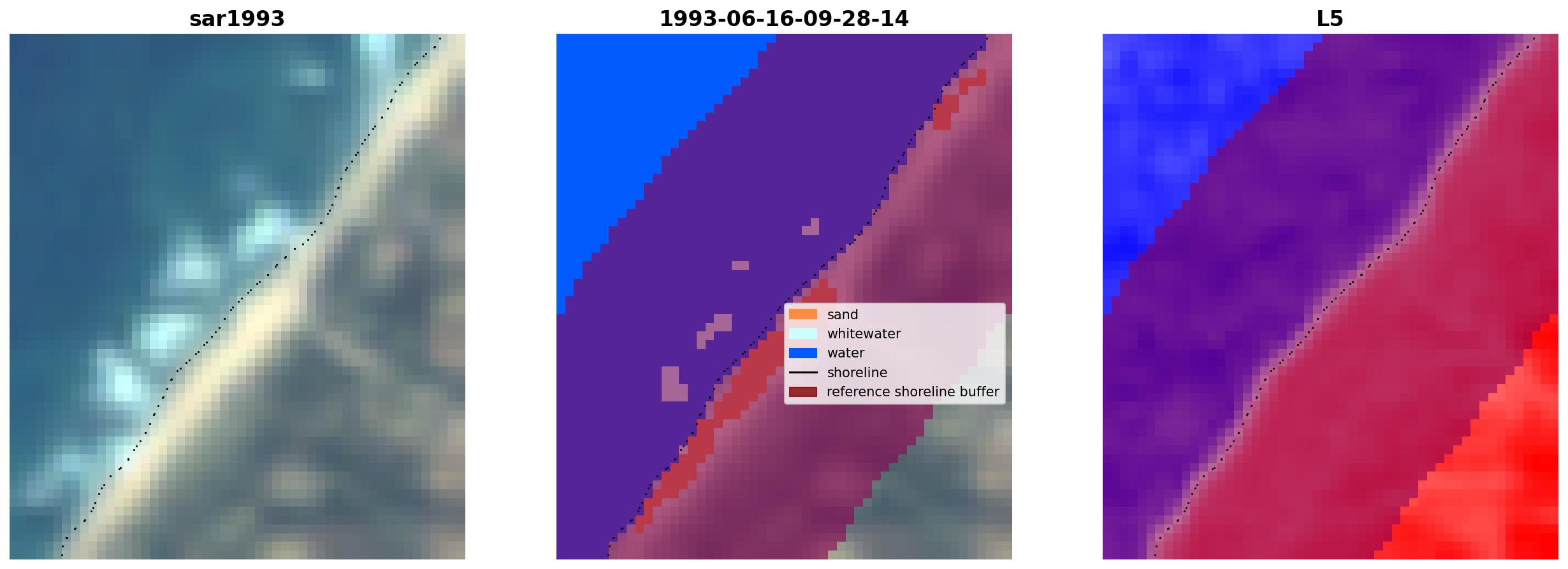 sar1993

1993-06-16-09-28-14

sand
whitewater
water
shoreline
reference shoreline buffer

L5